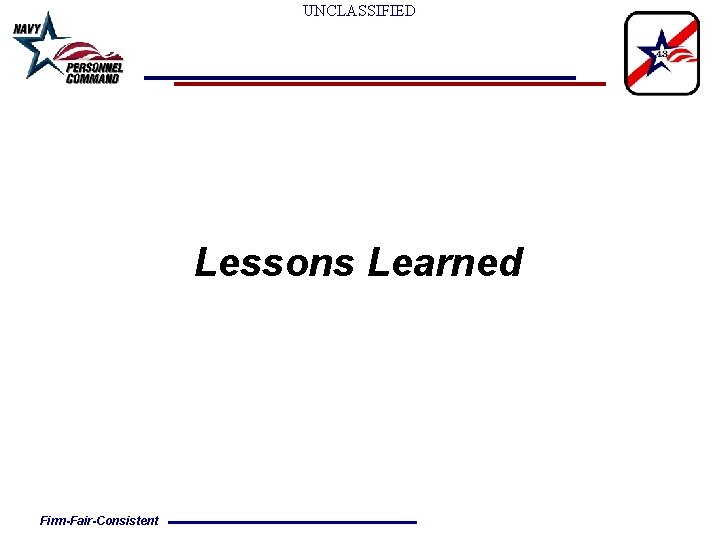 UNCLASSIFIED

NAVY PERSONNEL COMMAND

43

Lessons Learned

Firm-Fair-Consistent